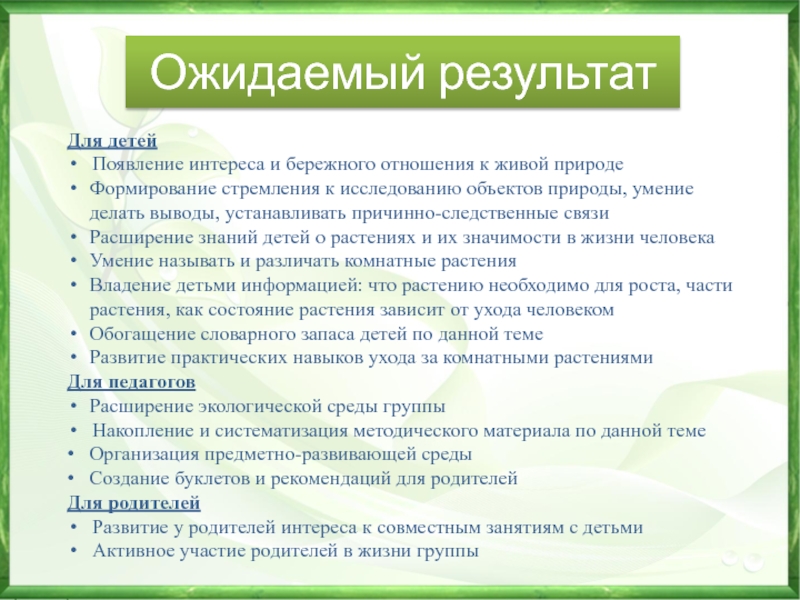 Ожидаемый результат

Для детей

• Появление интереса и бережного отношения к живой природе
• Формирование стремления к исследованию объектов природы, умение делать выводы, устанавливать причинно-следственные связи
• Расширение знаний детей о растениях и их значимости в жизни человека
• Умение называть и различать комнатные растения
• Владение детьми информацией: что растению необходимо для роста, части растения, как состояние растения зависит от ухода человеком
• Обогащение словарного запаса детей по данной теме
• Развитие практических навыков ухода за комнатными растениями

Для педагогов

• Расширение экологической среды группы
• Накопление и систематизация методического материала по данной теме
• Организация предметно-развивающей среды
• Создание буклетов и рекомендаций для родителей

Для родителей

• Развитие у родителей интереса к совместным занятиям с детьми
• Активное участие родителей в жизни группы